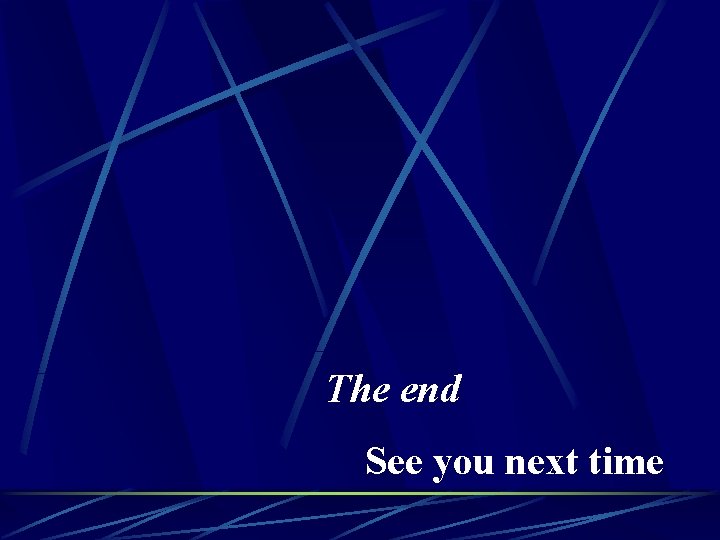 The end

See you next time